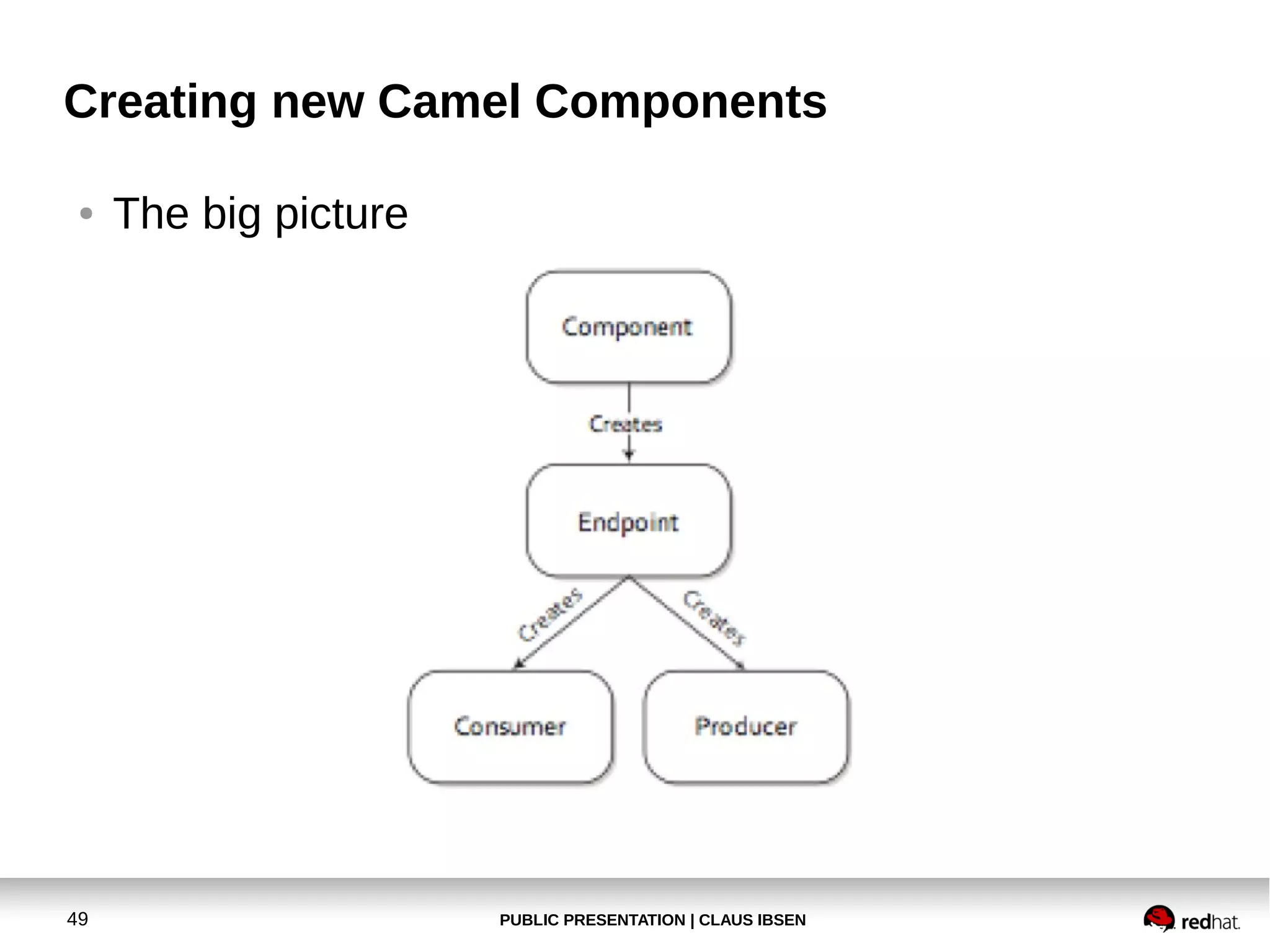 Creating new Camel Components

• The big picture

Component

Creates

Endpoint

Creates

Creates

Consumer

Producer

49

PUBLIC PRESENTATION | CLAUS IBSEN

redhat.